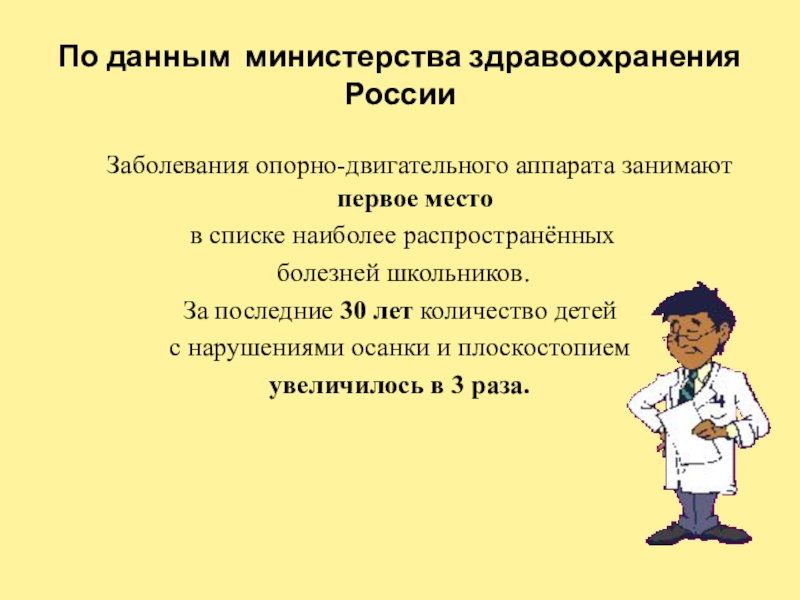 По данным министерства здравоохранения России

Заболевания опорно-двигательного аппарата занимают первое место
в списке наиболее распространённых
болезней школьников.
За последние 30 лет количество детей
с нарушениями осанки и плоскостопием
увеличилось в 3 раза.